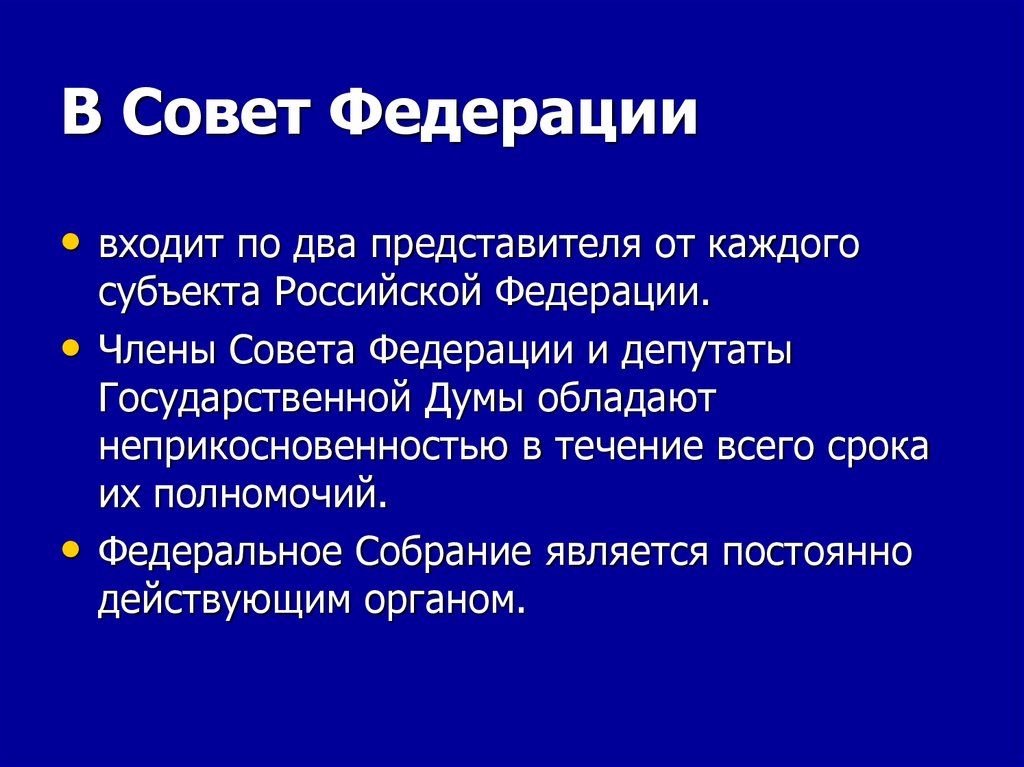 В Совет Федерации

• входит по два представителя от каждого субъекта Российской Федерации.

• Члены Совета Федерации и депутаты Государственной Думы обладают неприкосновенностью в течение всего срока их полномочий.

• Федеральное Собрание является постоянно действующим органом.